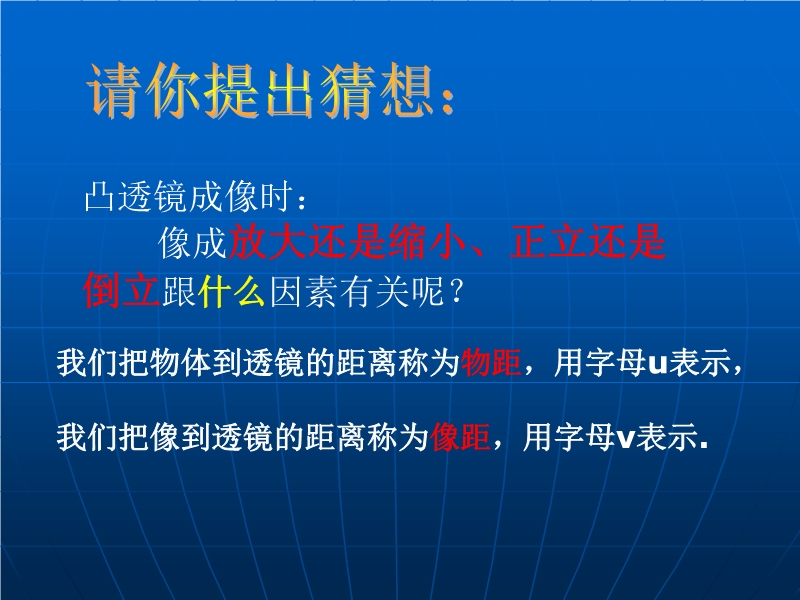 请你提出猜想：

凸透镜成像时：

像成放大还是缩小、正立还是倒立跟什么因素有关呢？

我们把物体到透镜的距离称为物距，用字母u表示，

我们把像到透镜的距离称为像距，用字母v表示.